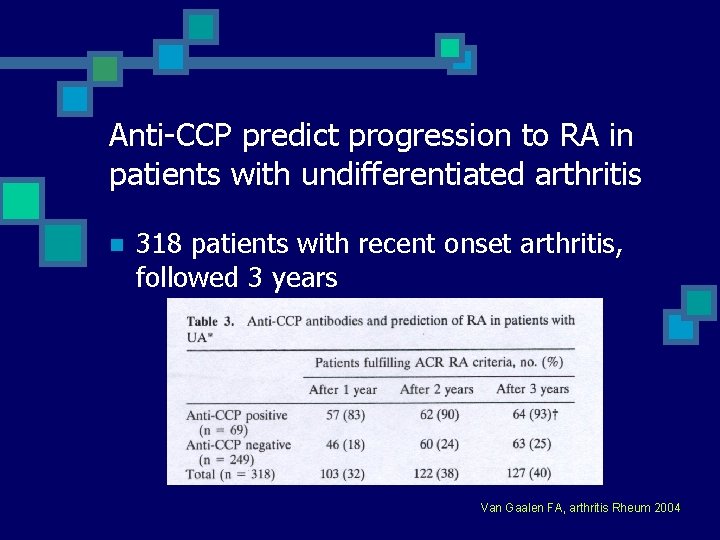 Anti-CCP predict progression to RA in patients with undifferentiated arthritis

318 patients with recent onset arthritis, followed 3 years

Table 3. Anti-CCP antibodies and prediction of RA in patients with UA*

| | Patients fulfilling ACR RA criteria, no. (%) | | |
|---|---|---|---|
| | After 1 year | After 2 years | After 3 years |
| Anti-CCP positive (n = 69) | 57 (83) | 62 (90) | 64 (93)† |
| Anti-CCP negative (n = 249) | 46 (18) | 60 (24) | 63 (25) |
| Total (n = 318) | 103 (32) | 122 (38) | 127 (40) |

Van Gaalen FA, arthritis Rheum 2004